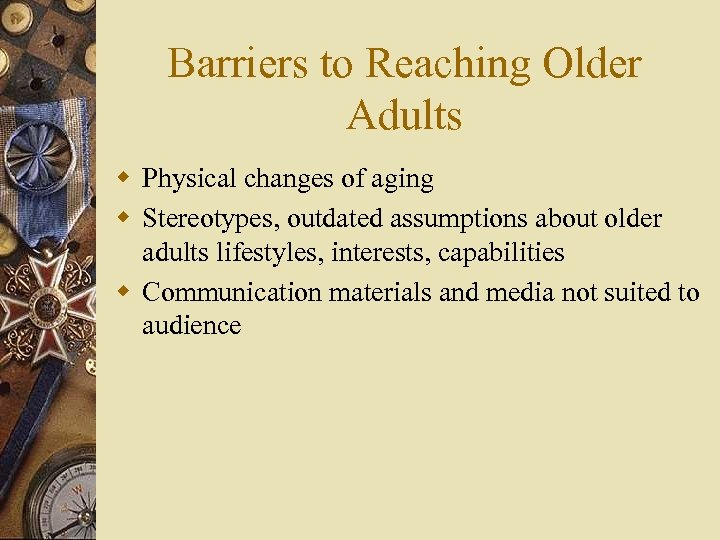 Barriers to Reaching Older Adults

- Physical changes of aging
- Stereotypes, outdated assumptions about older adults lifestyles, interests, capabilities
- Communication materials and media not suited to audience